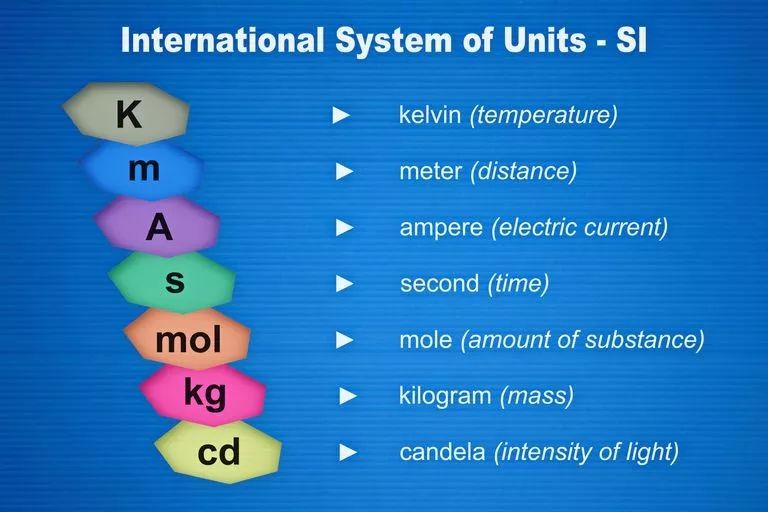 International System of Units - SI

K ► kelvin (temperature)

m ► meter (distance)

A ► ampere (electric current)

s ► second (time)

mol ► mole (amount of substance)

kg ► kilogram (mass)

cd ► candela (intensity of light)